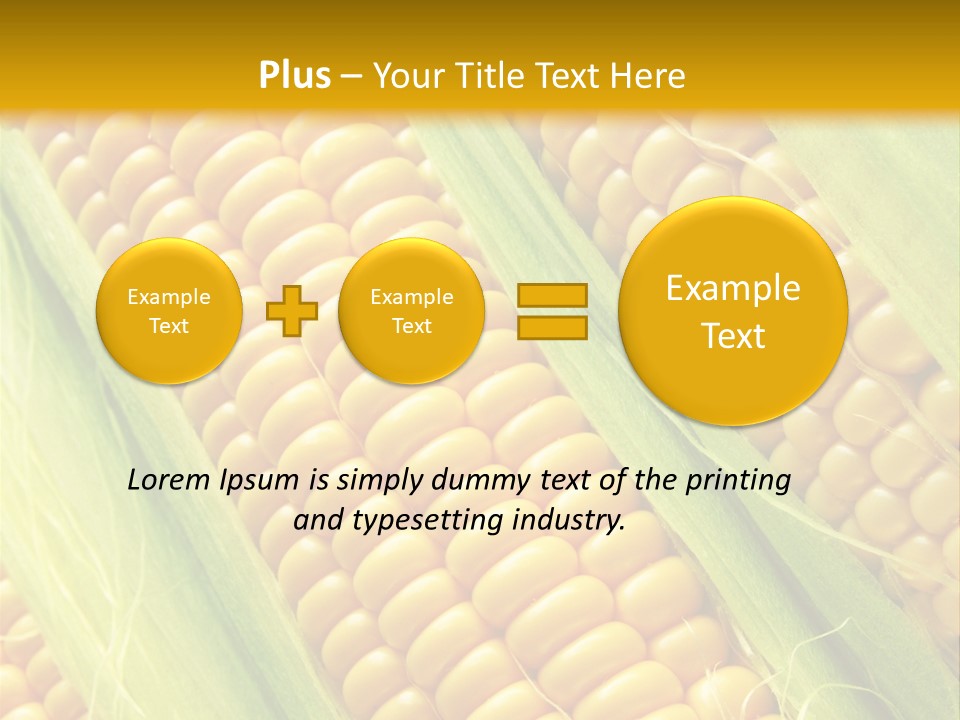 Plus – Your Title Text Here

Example Text

Example Text

Example Text

Lorem Ipsum is simply dummy text of the printing and typesetting industry.